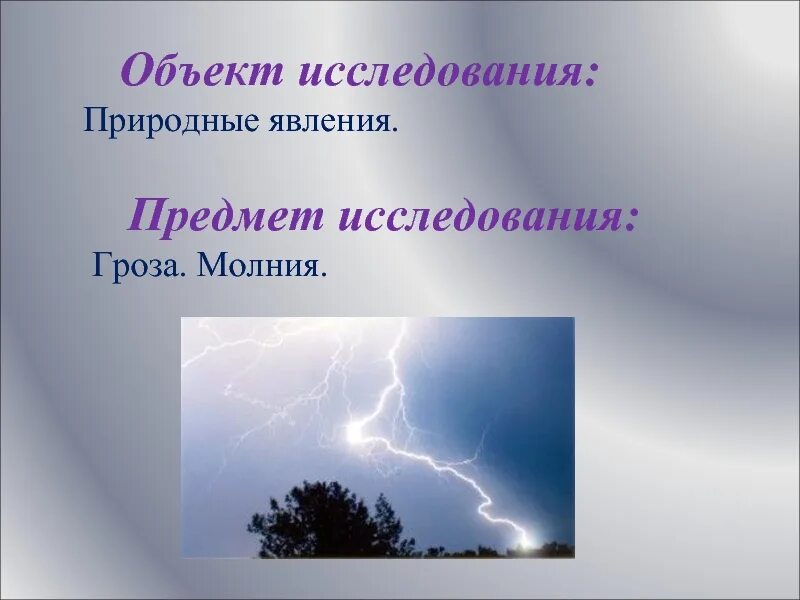 Объект исследования:
Природные явления.

Предмет исследования:
Гроза. Молния.